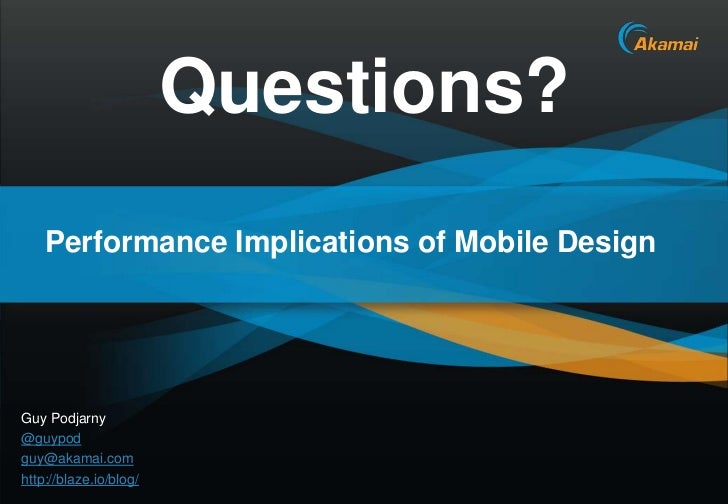 Akamai

Questions?

Performance Implications of Mobile Design

Guy Podjarny
@guypod
guy@akamai.com
http://blaze.io/blog/